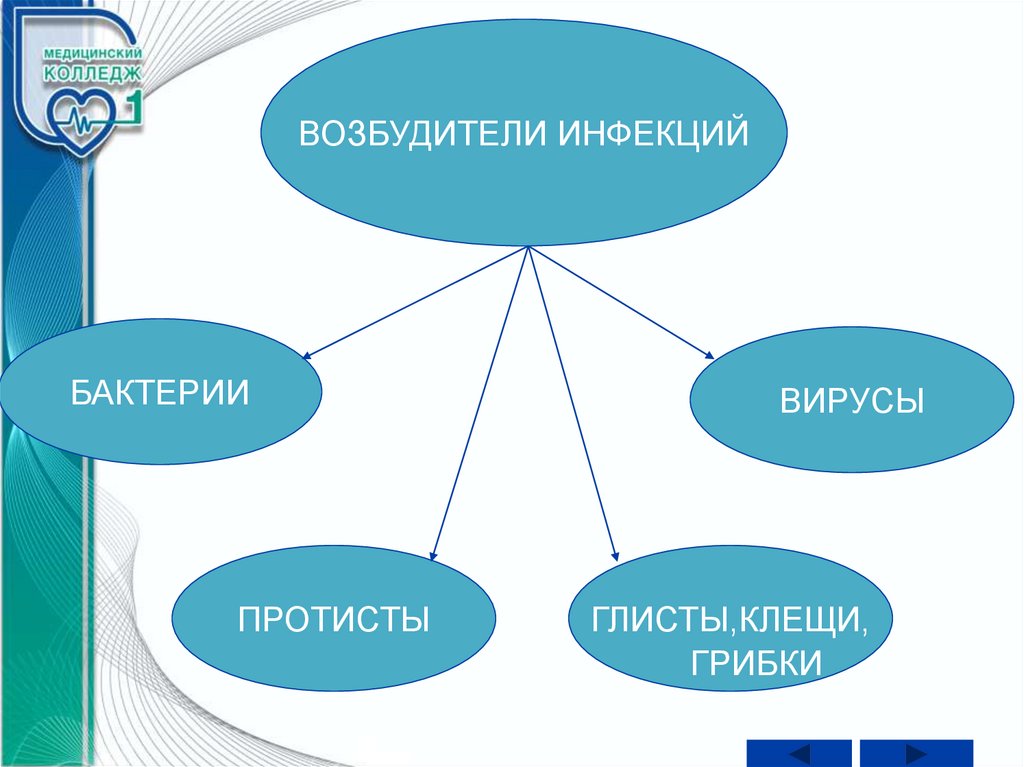 МЕДИЦИНСКИЙ КОЛЛЕДЖ 1

ВОЗБУДИТЕЛИ ИНФЕКЦИЙ

БАКТЕРИИ

ВИРУСЫ

ПРОТИСТЫ

ГЛИСТЫ,КЛЕЩИ, ГРИБКИ